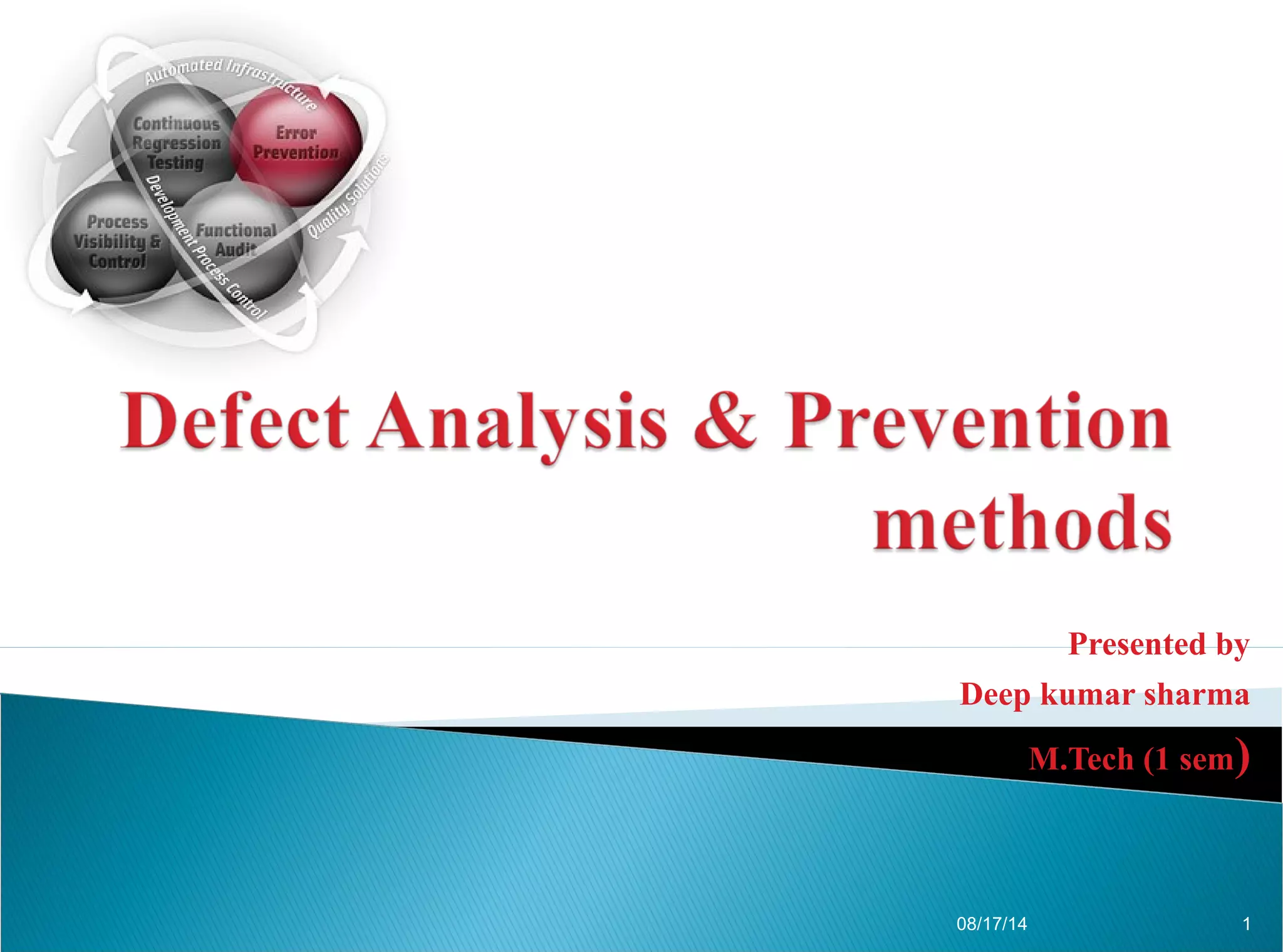 Automated Infrastructure

Continuous Regression Testing

Error Prevention

Process Visibility & Control

Functional Audit

Development Process Control

Quality Solutions

Defect Analysis & Prevention methods

Presented by

Deep kumar sharma

M.Tech (1 sem)

08/17/14

1